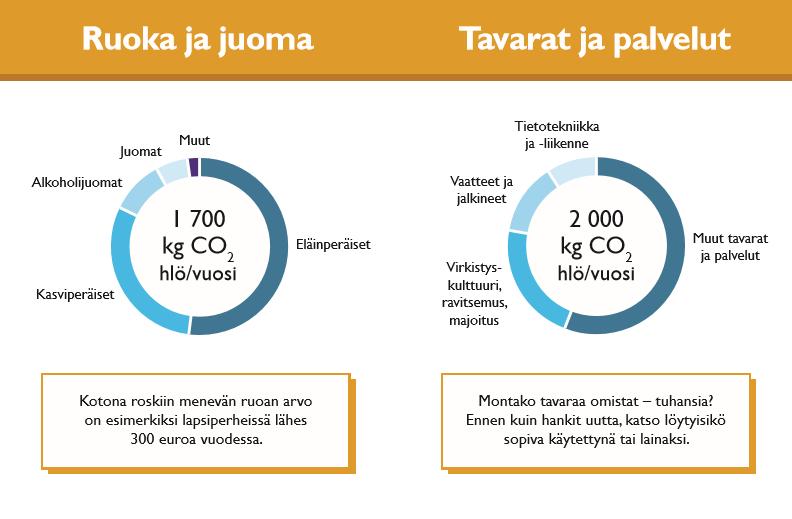 Ruoka ja juoma

Muut
Juomat
Alkoholijuomat
Kasviperäiset
Eläinperäiset

1 700 kg $CO_2$ hlö/vuosi

Kotona roskiin menevän ruoan arvo on esimerkiksi lapsiperheissä lähes 300 euroa vuodessa.

Tavarat ja palvelut

Tietotekniikka ja -liikenne
Vaatteet ja jalkineet
Virkistys-kulttuuri, ravitsemus, majoitus
Muut tavarat ja palvelut

2 000 kg $CO_2$ hlö/vuosi

Montako tavaraa omistat – tuhansia? Ennen kuin hankit uutta, katso löytyisikö sopiva käytettynä tai lainaksi.